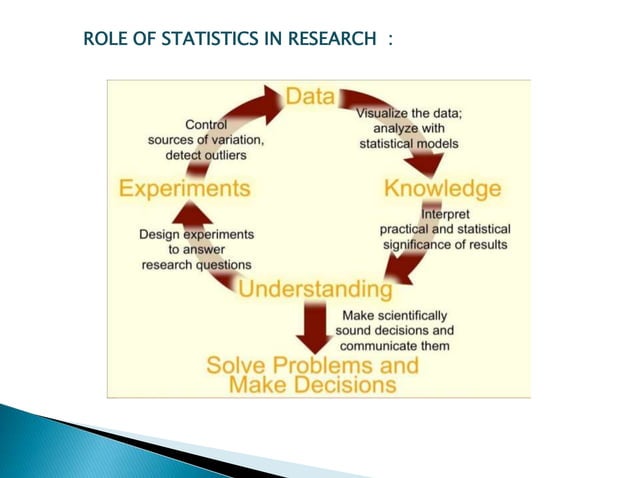 ROLE OF STATISTICS IN RESEARCH :

Data

Visualize the data; analyze with statistical models

Knowledge

Interpret practical and statistical significance of results

Understanding

Make scientifically sound decisions and communicate them

Solve Problems and Make Decisions

Design experiments to answer research questions

Experiments

Control sources of variation, detect outliers